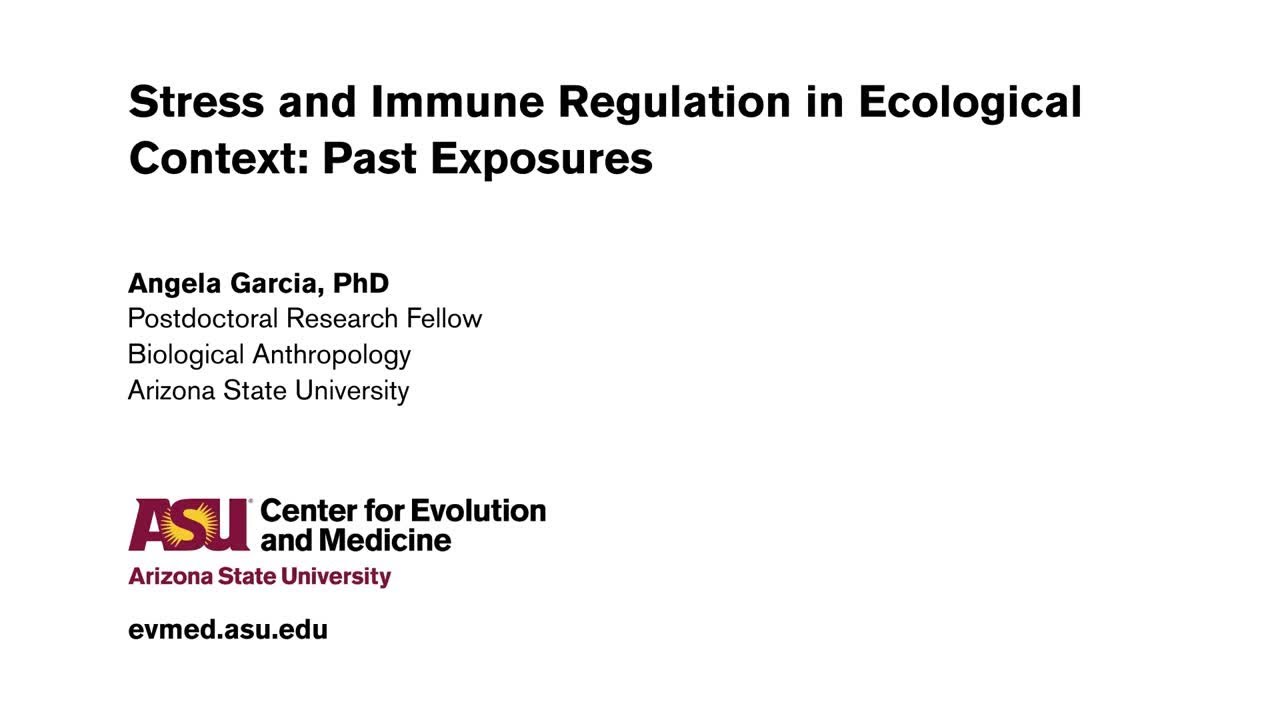 Stress and Immune Regulation in Ecological Context: Past Exposures

Angela Garcia, PhD
Postdoctoral Research Fellow
Biological Anthropology
Arizona State University

ASU Center for Evolution and Medicine
Arizona State University

evmed.asu.edu